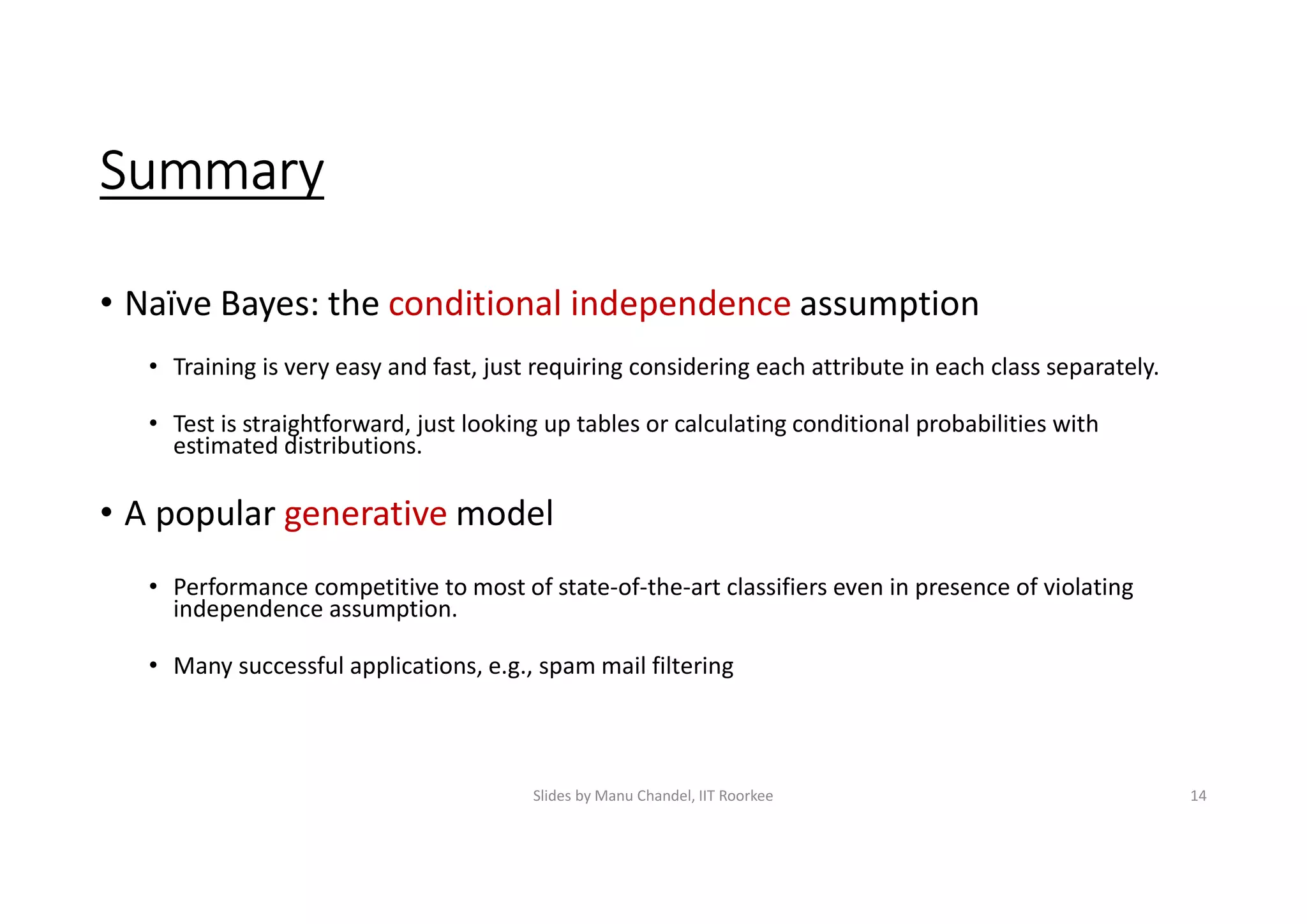 Summary

• Naïve Bayes: the conditional independence assumption

• Training is very easy and fast, just requiring considering each attribute in each class separately.

• Test is straightforward, just looking up tables or calculating conditional probabilities with estimated distributions.

• A popular generative model

• Performance competitive to most of state-of-the-art classifiers even in presence of violating independence assumption.

• Many successful applications, e.g., spam mail filtering

Slides by Manu Chandel, IIT Roorkee

14